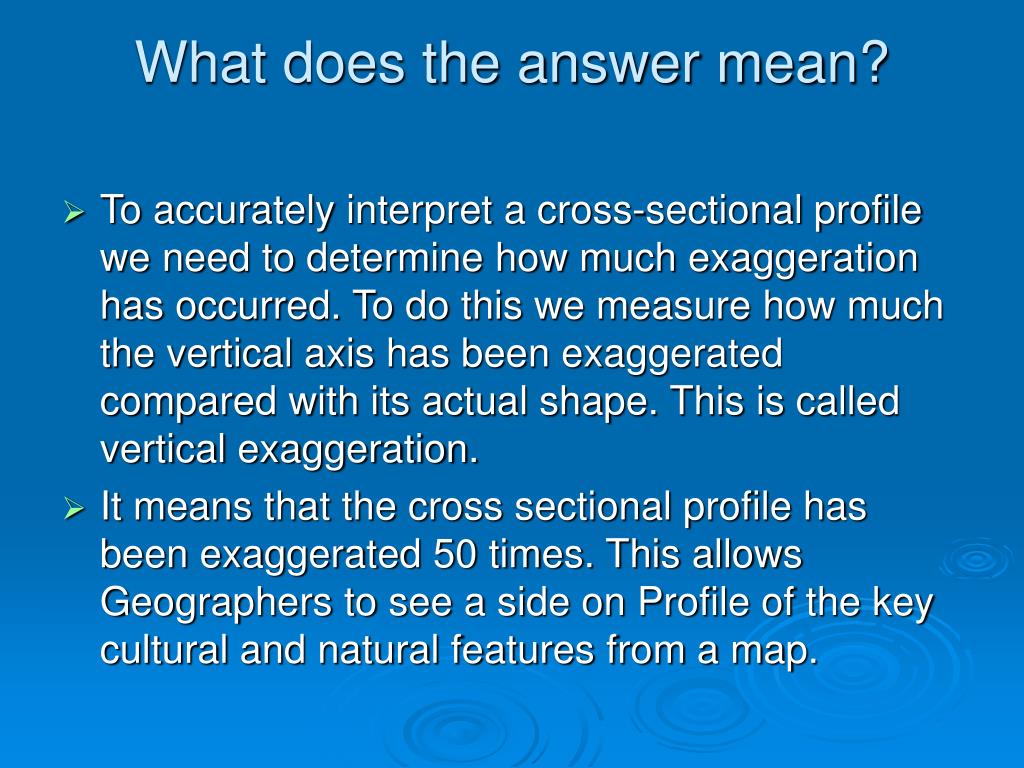 What does the answer mean?

➢ To accurately interpret a cross-sectional profile we need to determine how much exaggeration has occurred. To do this we measure how much the vertical axis has been exaggerated compared with its actual shape. This is called vertical exaggeration.

➢ It means that the cross sectional profile has been exaggerated 50 times. This allows Geographers to see a side on Profile of the key cultural and natural features from a map.